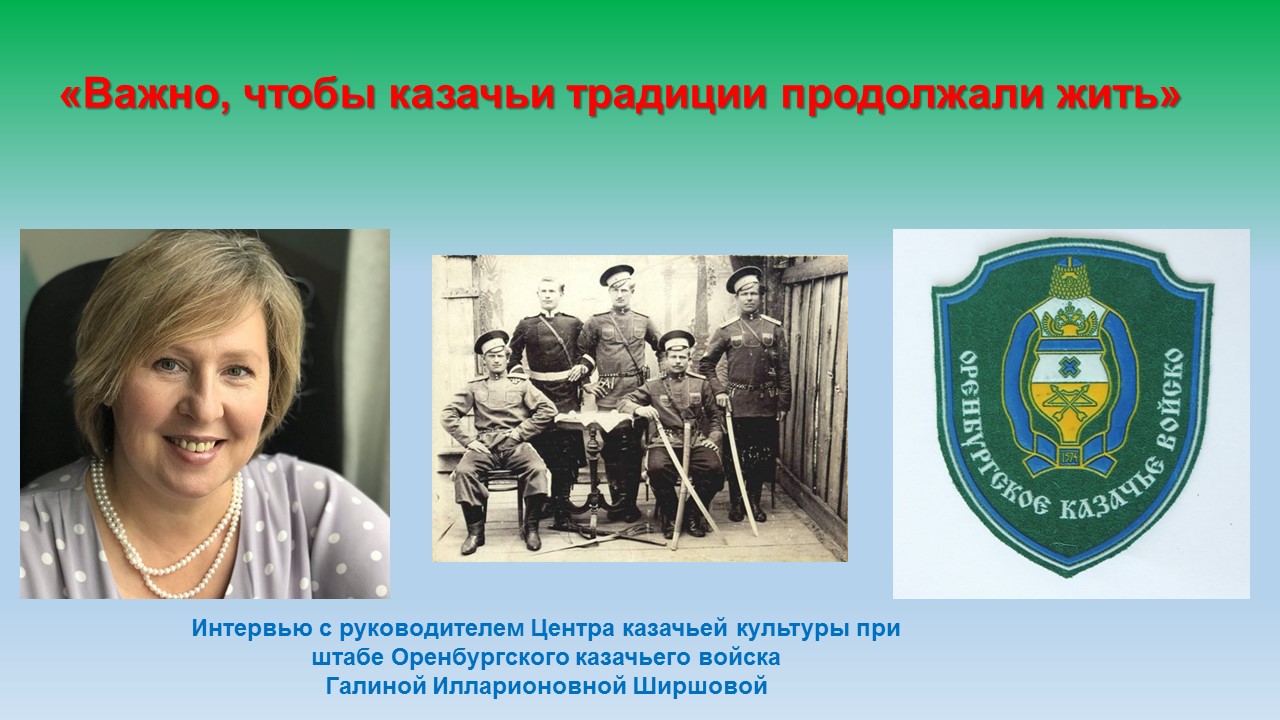 «Важно, чтобы казачьи традиции продолжали жить»

ОРЕНБУРГСКОЕ КАЗАЧЬЕ ВОЙСКО

1574

Интервью с руководителем Центра казачьей культуры при штабе Оренбургского казачьего войска Галиной Илларионовной Ширшовой